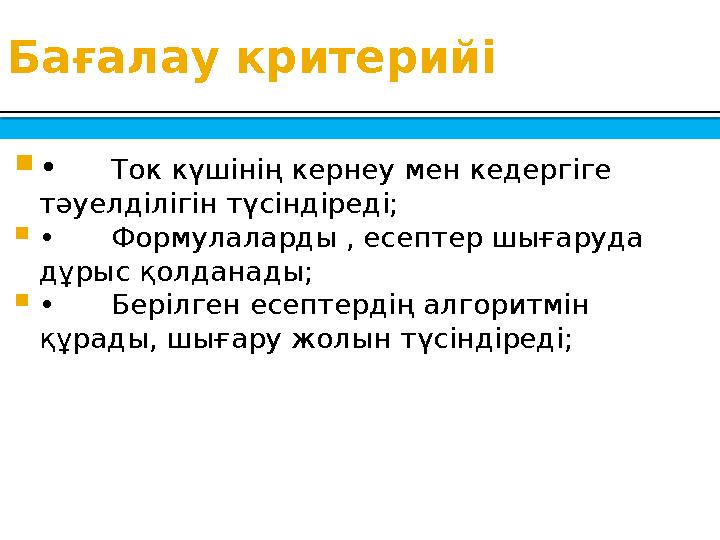 Бағалау критерийі

• Ток күшінің кернеу мен кедергіге тәуелділігін түсіндіреді;

• Формулаларды , есептер шығаруда дұрыс қолданады;

• Берілген есептердің алгоритмін құрады, шығару жолын түсіндіреді;